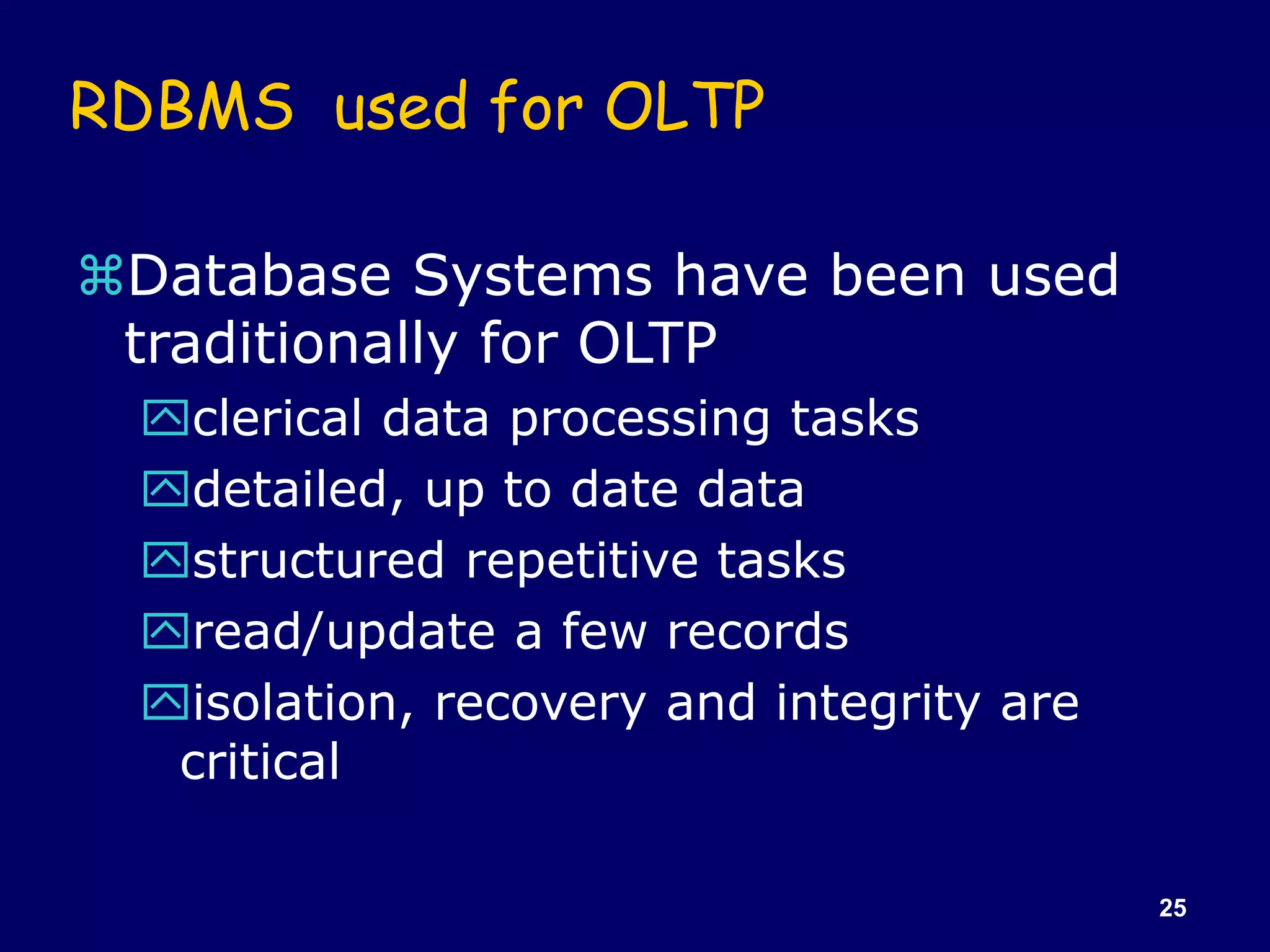 RDBMS used for OLTP

⌘Database Systems have been used traditionally for OLTP

clerical data processing tasks

detailed, up to date data

structured repetitive tasks

read/update a few records

isolation, recovery and integrity are critical

25